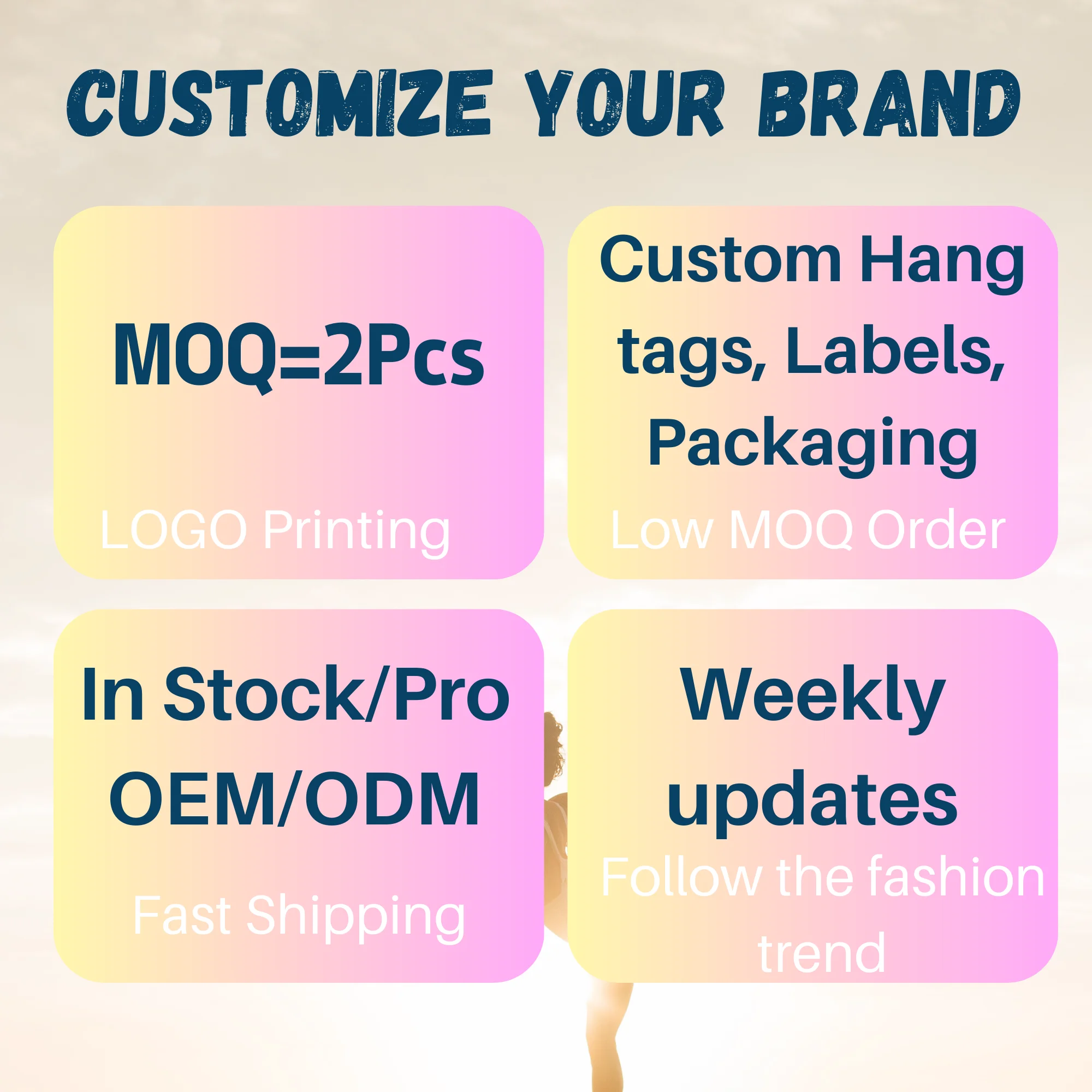 CUSTOMIZE YOUR BRAND

MOQ=2Pcs

LOGO Printing

Custom Hang tags, Labels, Packaging

Low MOQ Order

In Stock/Pro OEM/ODM

Fast Shipping

Weekly updates

Follow the fashion trend